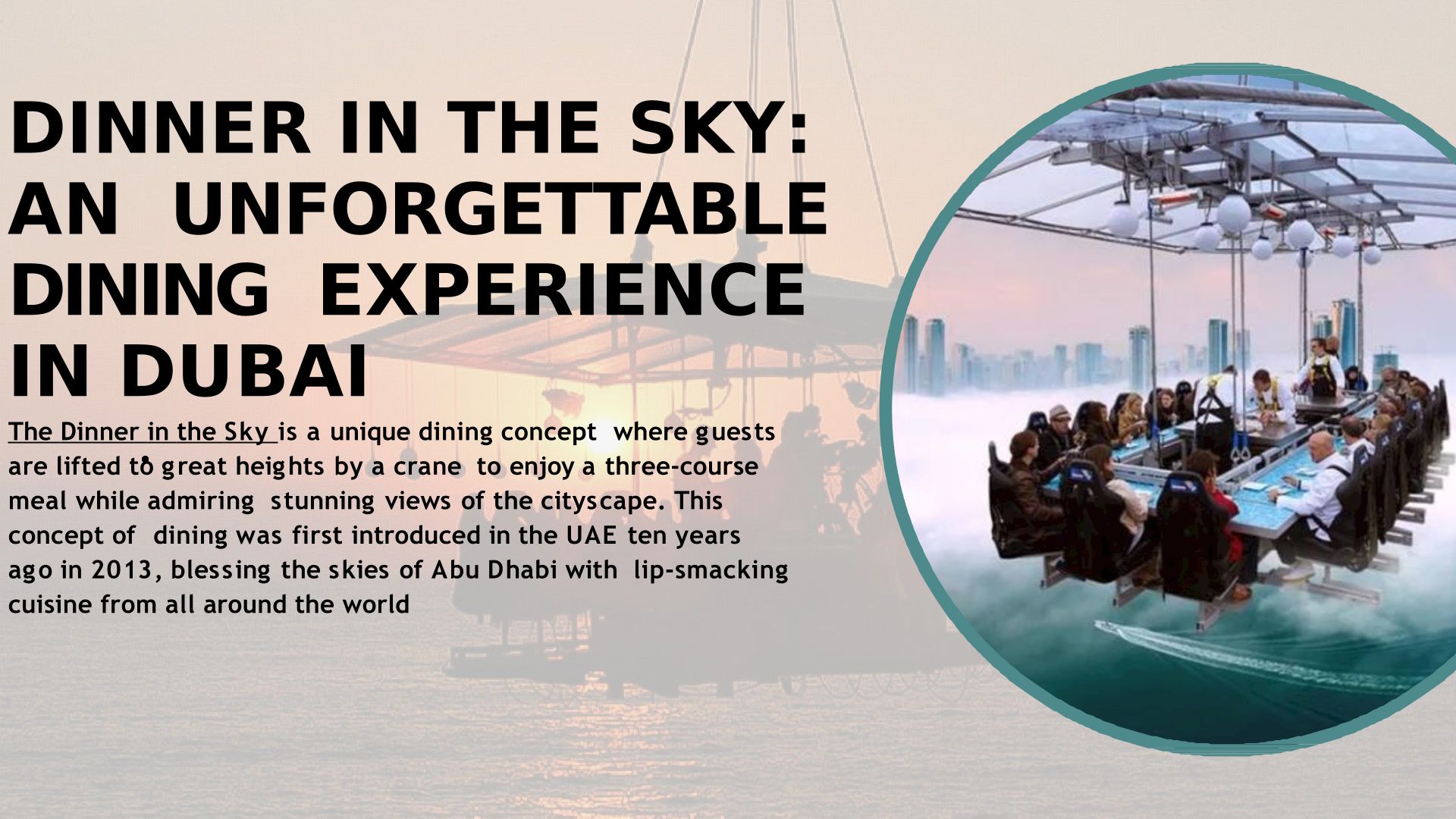 DINNER IN THE SKY: AN UNFORGETTABLE DINING EXPERIENCE IN DUBAI

The Dinner in the Sky is a unique dining concept where guests are lifted to great heights by a crane to enjoy a three-course meal while admiring stunning views of the cityscape. This concept of dining was first introduced in the UAE ten years ago in 2013, blessing the skies of Abu Dhabi with lip-smacking cuisine from all around the world